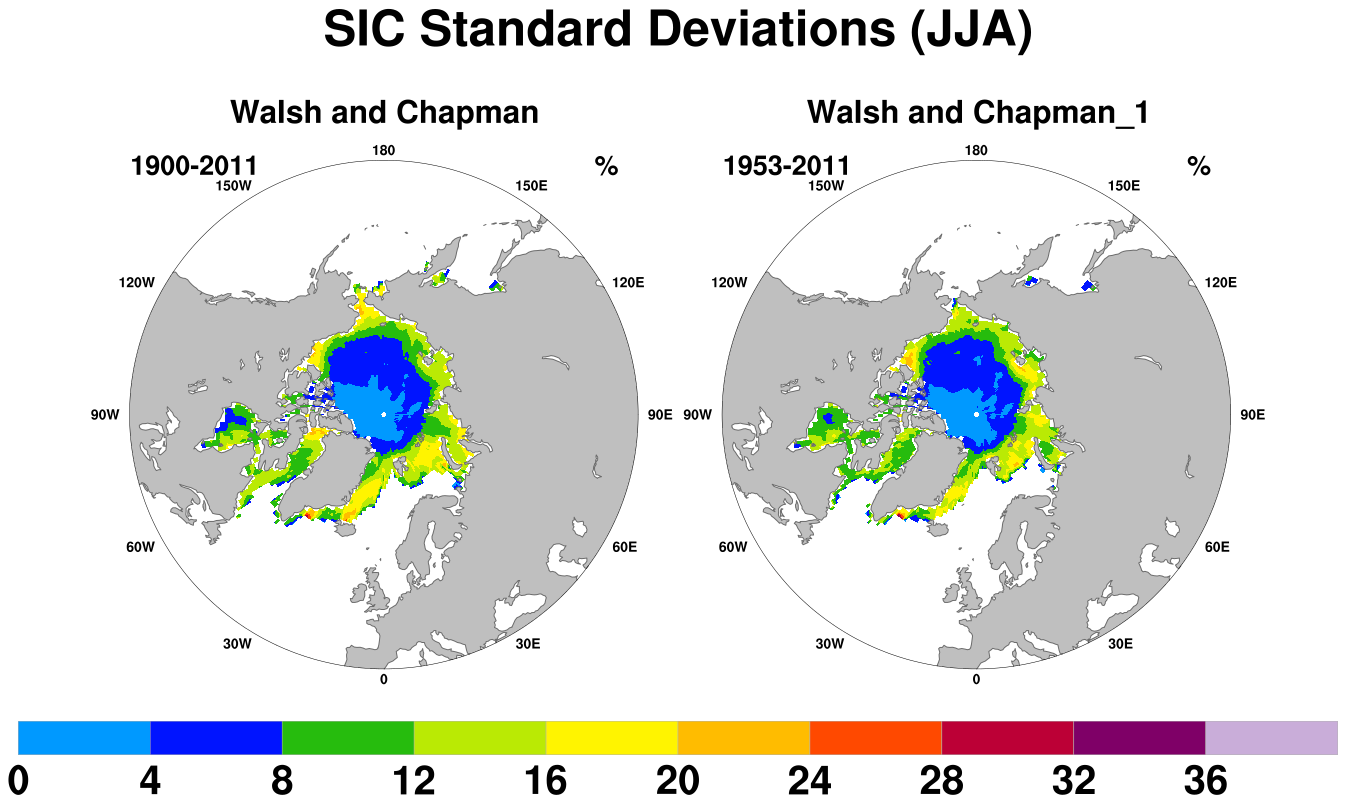 SIC Standard Deviations (JJA)

Walsh and Chapman

1900-2011

%

180
150W
150E
120W
120E
90W
90E
60W
60E
30W
30E
0

Walsh and Chapman_1

1953-2011

%

180
150W
150E
120W
120E
90W
90E
60W
60E
30W
30E
0

0 4 8 12 16 20 24 28 32 36